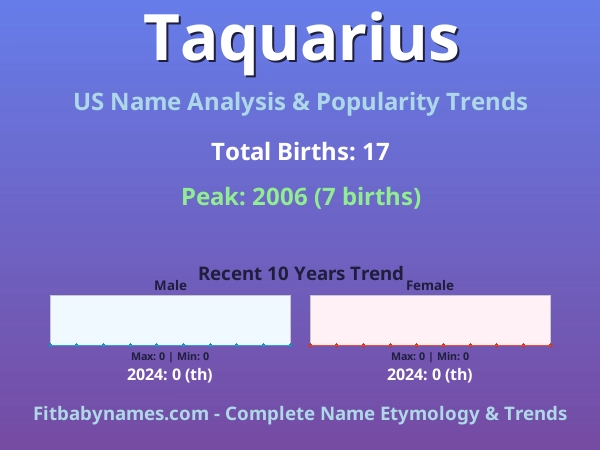 Taquarius

US Name Analysis & Popularity Trends

Total Births: 17

Peak: 2006 (7 births)

Recent 10 Years Trend

Male

Max: 0 | Min: 0

2024: 0 (th)

Female

Max: 0 | Min: 0

2024: 0 (th)

Fitbabynames.com - Complete Name Etymology & Trends